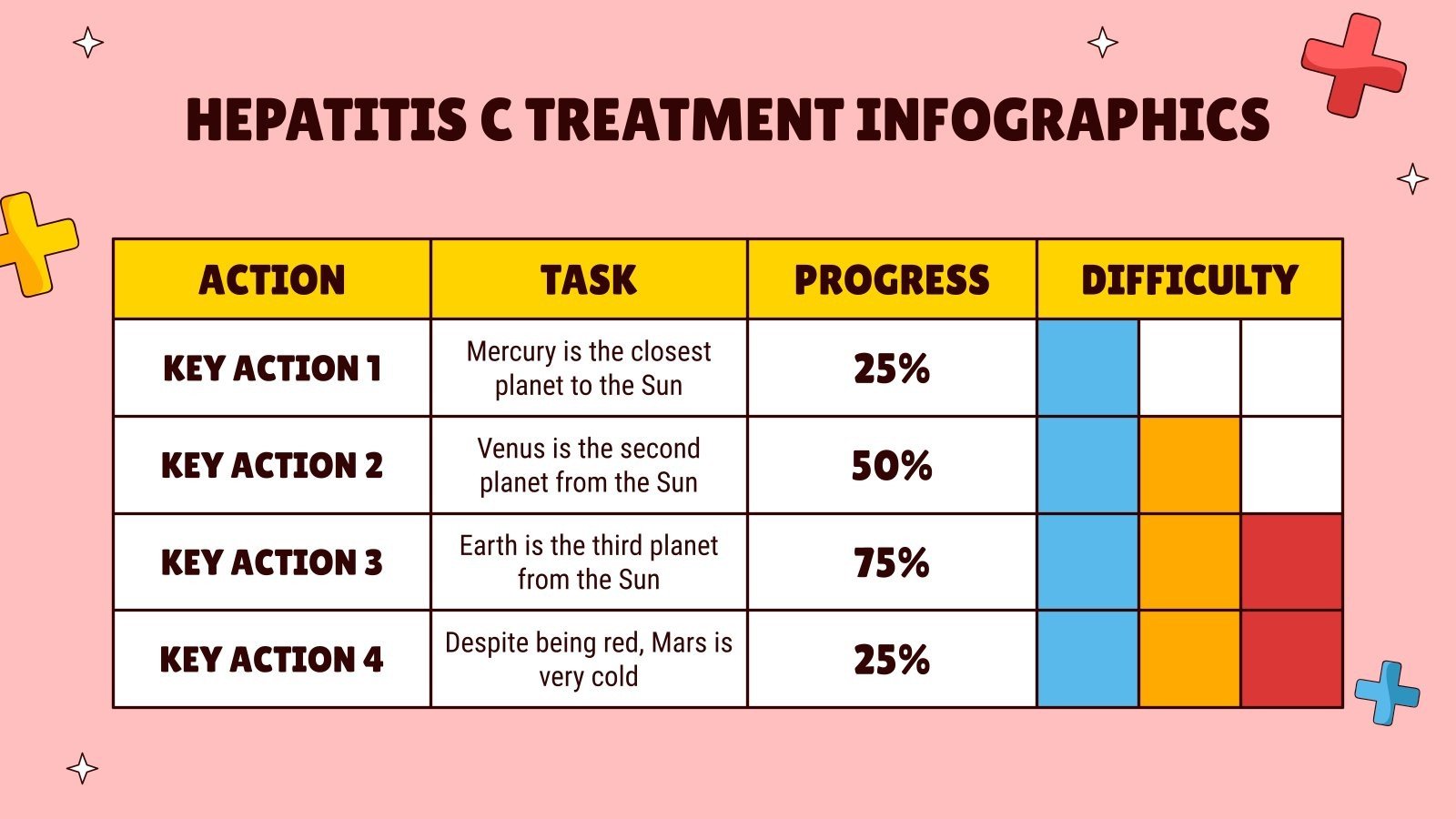 HEPATITIS C TREATMENT INFOGRAPHICS

| ACTION | TASK | PROGRESS | DIFFICULTY |
|---|---|---|---|
| KEY ACTION 1 | Mercury is the closest planet to the Sun | 25% | |
| KEY ACTION 2 | Venus is the second planet from the Sun | 50% | |
| KEY ACTION 3 | Earth is the third planet from the Sun | 75% | |
| KEY ACTION 4 | Despite being red, Mars is very cold | 25% | |